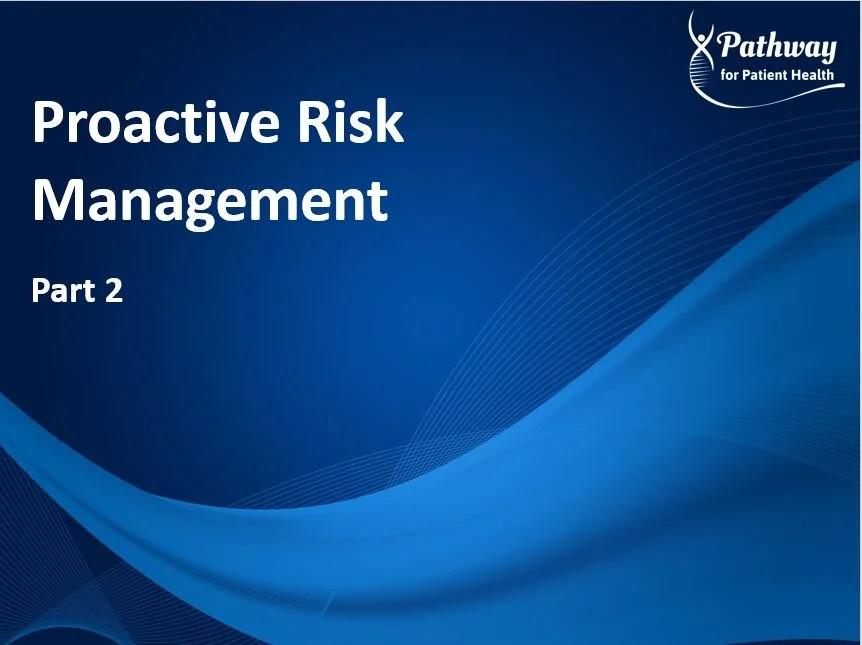 Pathway
for Patient Health

Proactive Risk Management

Part 2